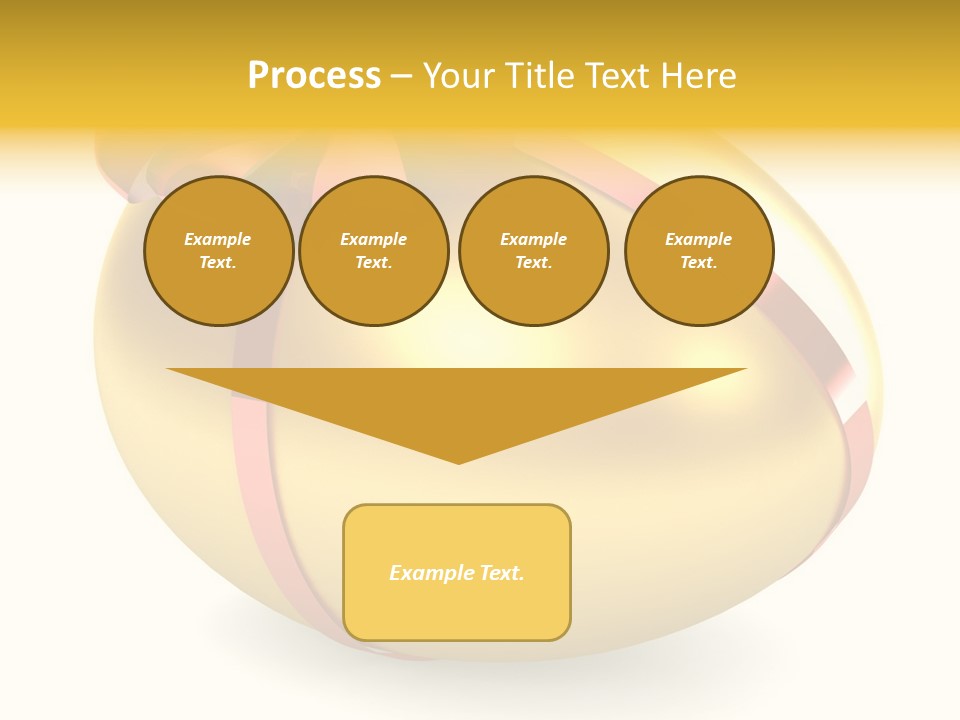 Process – Your Title Text Here

Example Text.

Example Text.

Example Text.

Example Text.

Example Text.